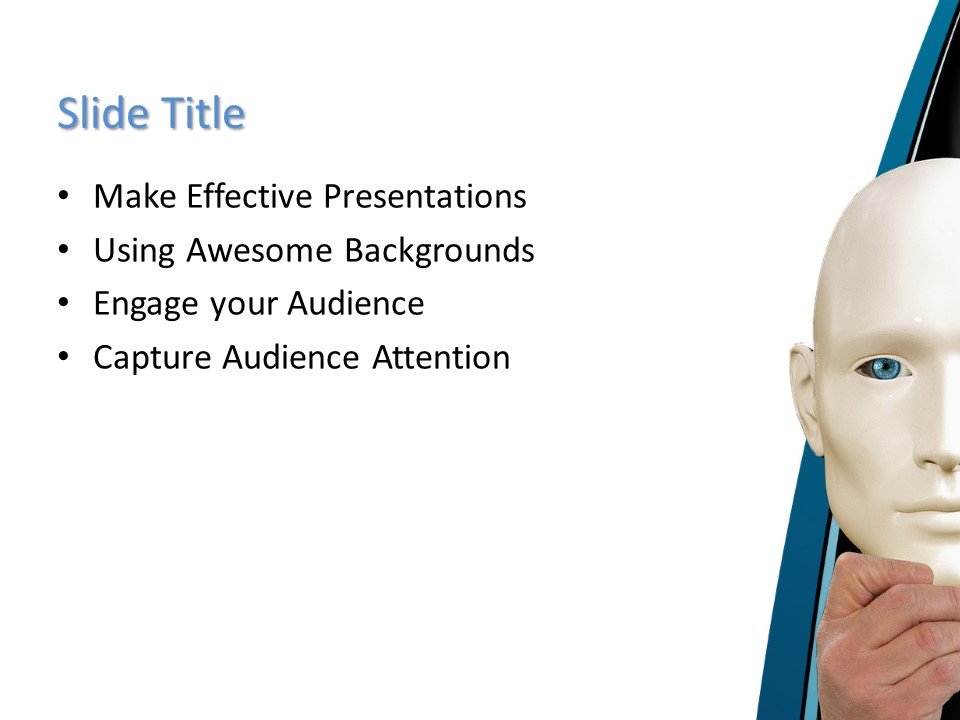 Slide Title

• Make Effective Presentations
• Using Awesome Backgrounds
• Engage your Audience
• Capture Audience Attention